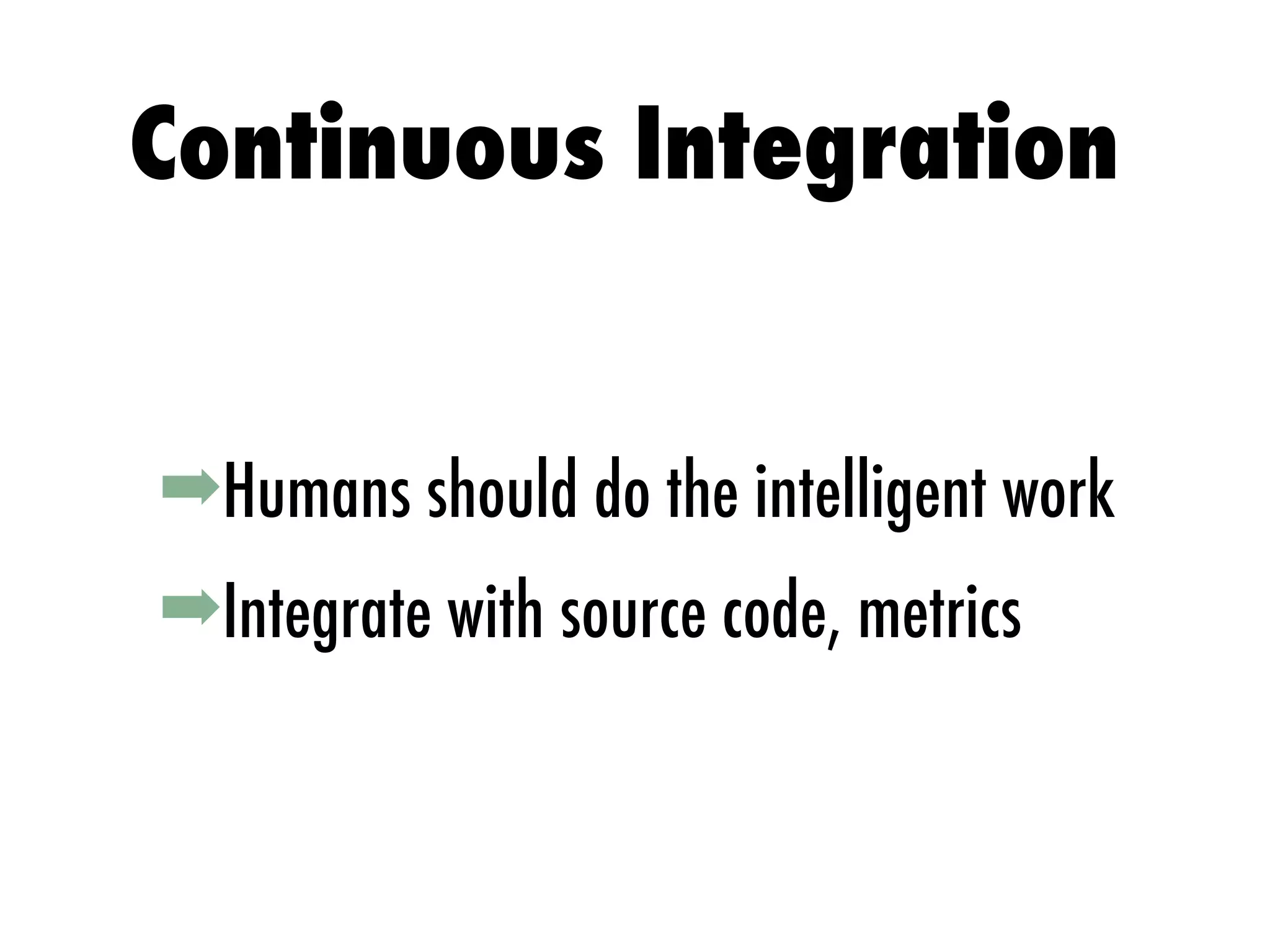 Continuous Integration

➡Humans should do the intelligent work

➡Integrate with source code, metrics